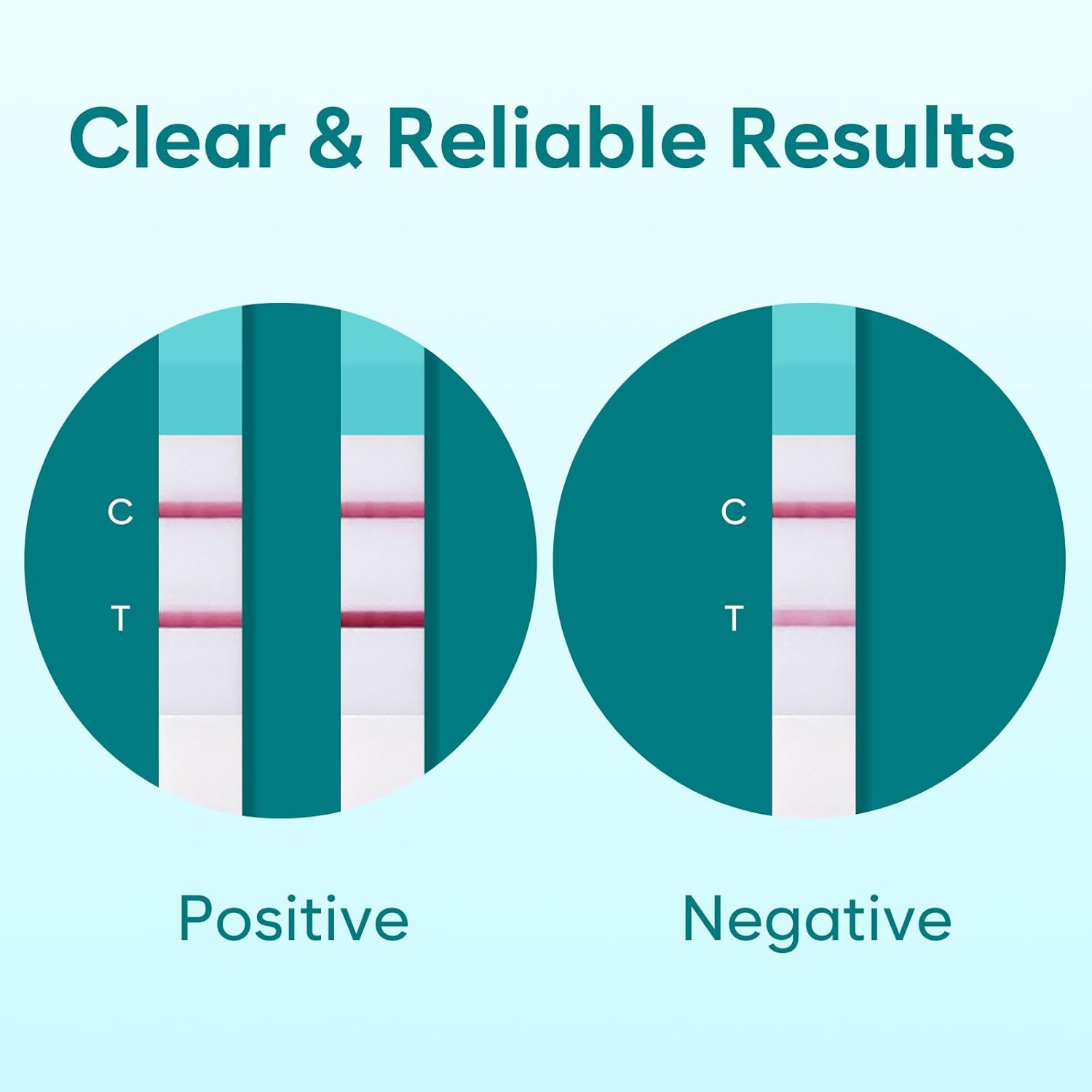 Clear & Reliable Results

C
T

C
T

Positive

Negative